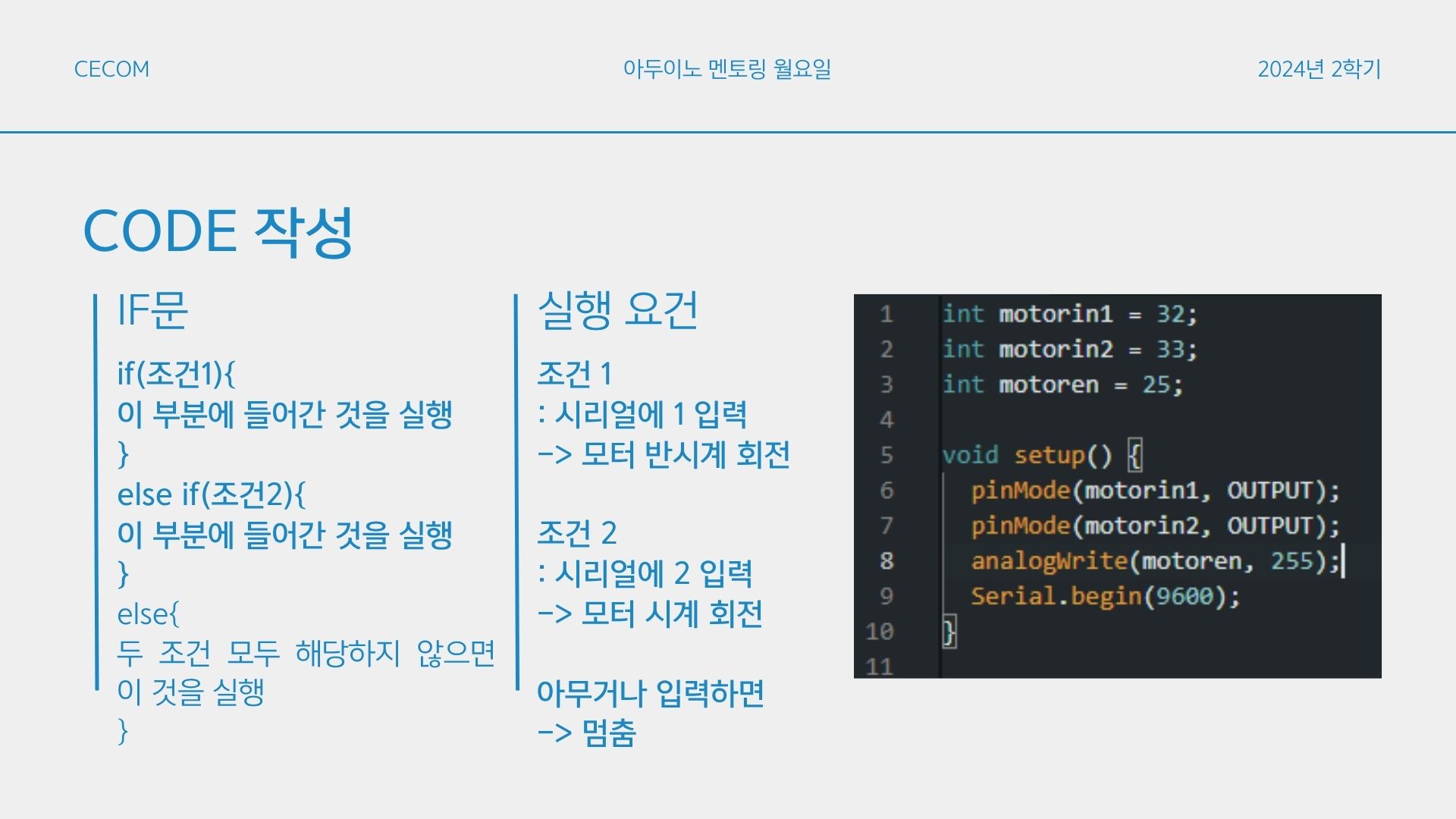 CECOM

아두이노 멘토링 월요일

2024년 2학기

CODE 작성

IF문

if(조건1){
이 부분에 들어간 것을 실행
}
else if(조건2){
이 부분에 들어간 것을 실행
}
else{
두 조건 모두 해당하지 않으면 이 것을 실행
}

실행 요건

조건 1
: 시리얼에 1 입력
-> 모터 반시계 회전

조건 2
: 시리얼에 2 입력
-> 모터 시계 회전

아무거나 입력하면
-> 멈춤

1 int motorin1 = 32;
2 int motorin2 = 33;
3 int motoren = 25;
4
5 void setup() {
6 pinMode(motorin1, OUTPUT);
7 pinMode(motorin2, OUTPUT);
8 analogWrite(motoren, 255);
9 Serial.begin(9600);
10 }
11